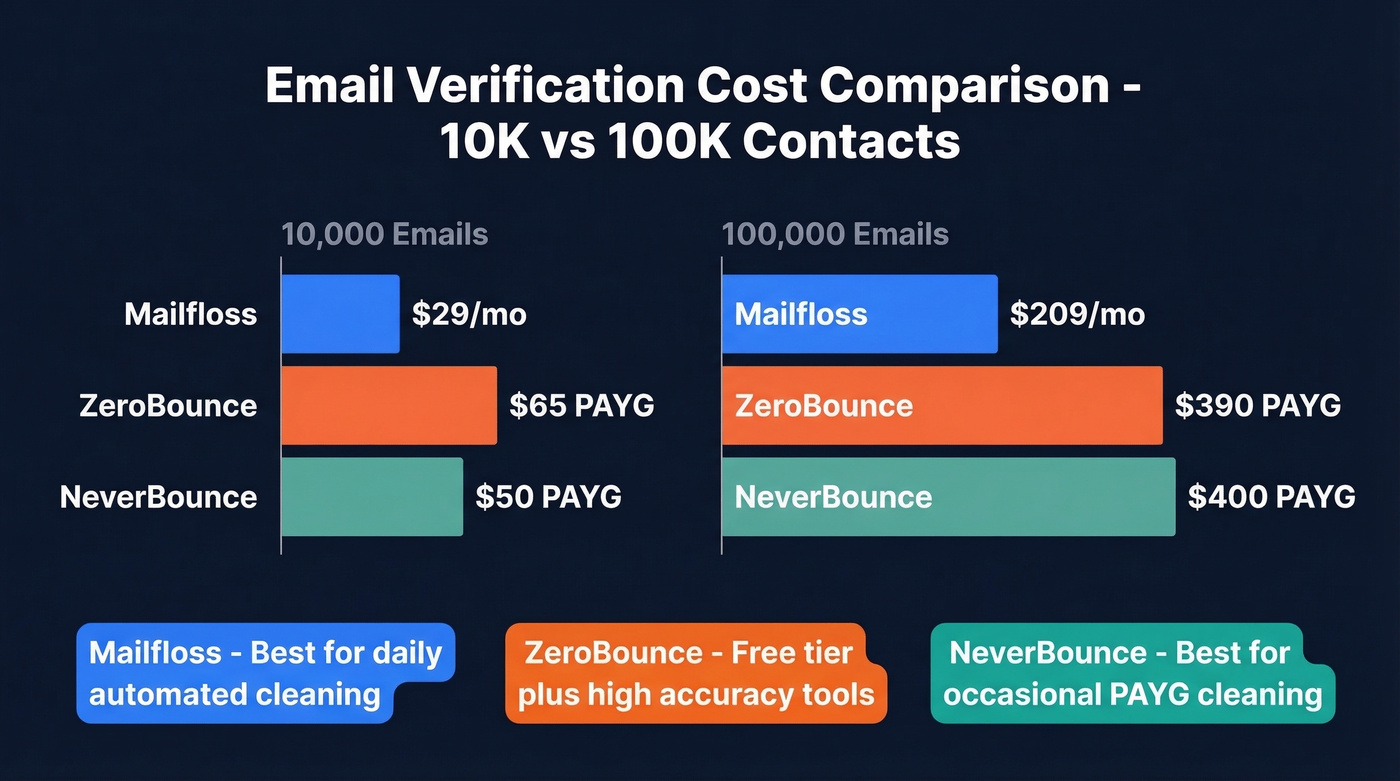 Email Verification Cost Comparison - 10K vs 100K Contacts

10,000 Emails

Mailfloss $29/mo

ZeroBounce $65 PAYG

NeverBounce $50 PAYG

100,000 Emails

Mailfloss $209/mo

ZeroBounce $390 PAYG

NeverBounce $400 PAYG

Mailfloss - Best for daily automated cleaning

ZeroBounce - Free tier plus high accuracy tools

NeverBounce - Best for occasional PAYG cleaning